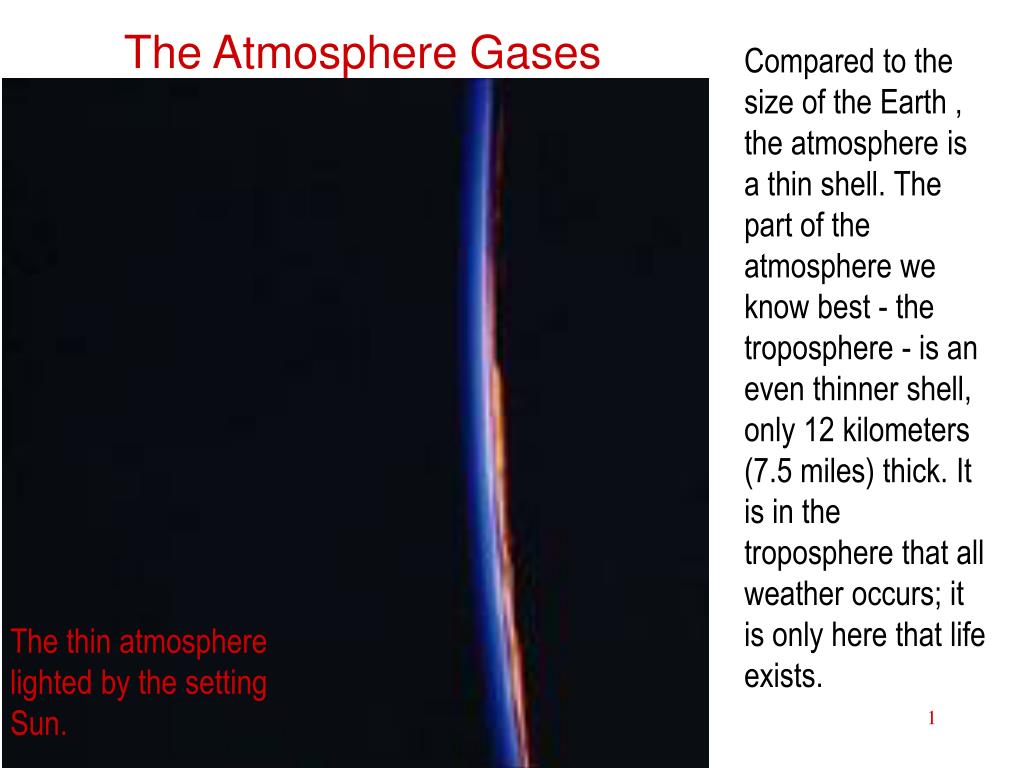 The Atmosphere Gases

The thin atmosphere lighted by the setting Sun.

Compared to the size of the Earth , the atmosphere is a thin shell. The part of the atmosphere we know best - the troposphere - is an even thinner shell, only 12 kilometers (7.5 miles) thick. It is in the troposphere that all weather occurs; it is only here that life exists.

1